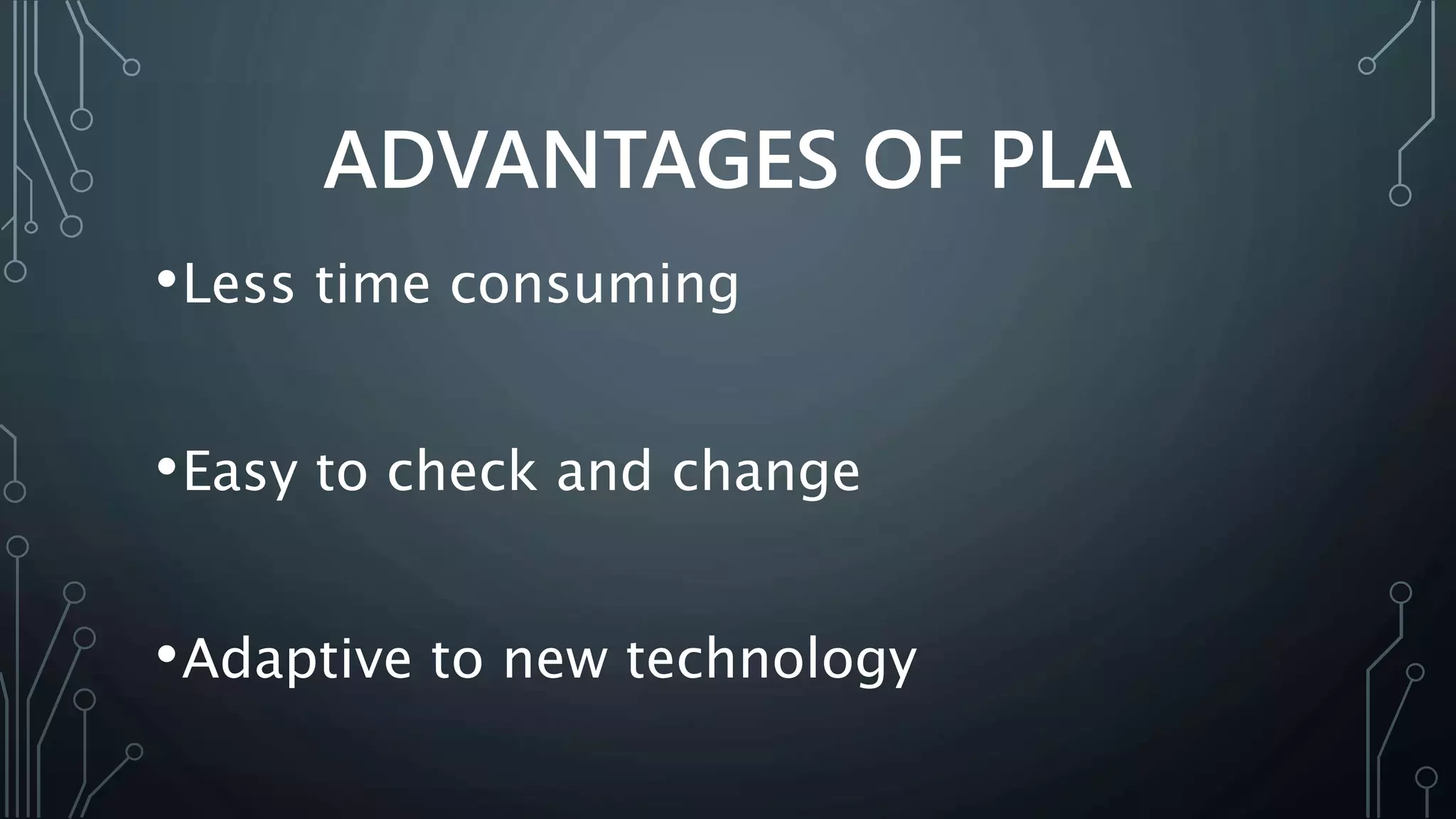 ADVANTAGES OF PLA

•Less time consuming

•Easy to check and change

•Adaptive to new technology